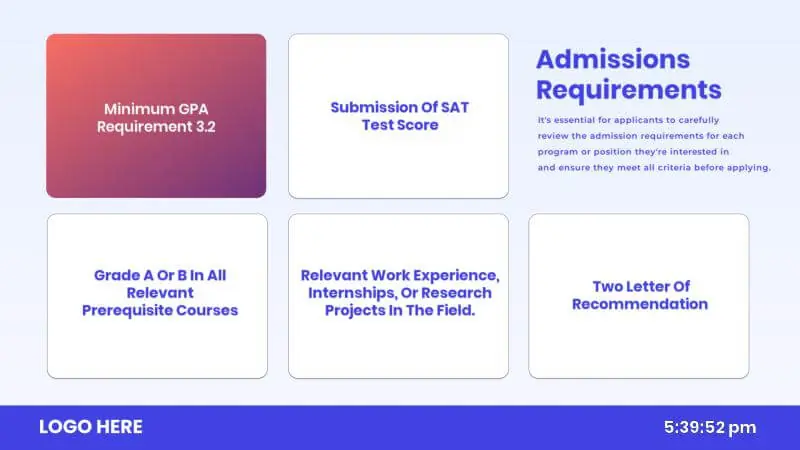 Minimum GPA Requirement 3.2

Submission Of SAT Test Score

Admissions Requirements

It's essential for applicants to carefully review the admission requirements for each program or position they're interested in and ensure they meet all criteria before applying.

Grade A Or B In All Relevant Prerequisite Courses

Relevant Work Experience, Internships, Or Research Projects In The Field.

Two Letter Of Recommendation

LOGO HERE

5:39:52 pm